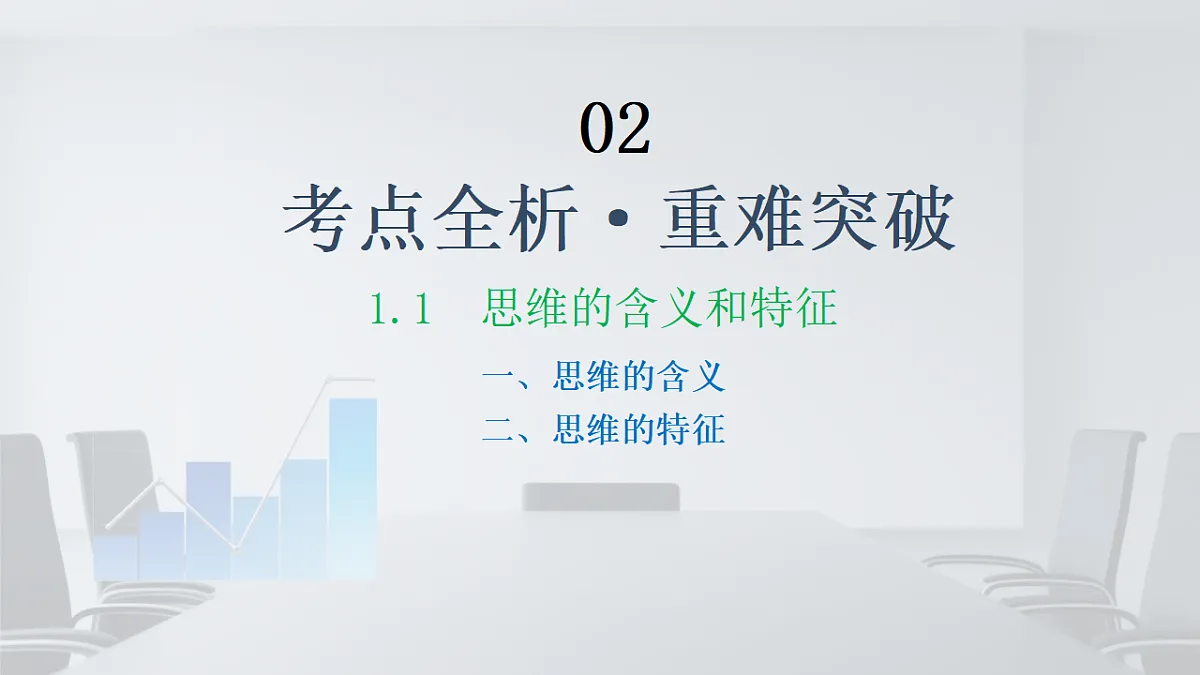 02

考点全析·重难突破

1.1 思维的含义和特征

一、思维的含义
二、思维的特征